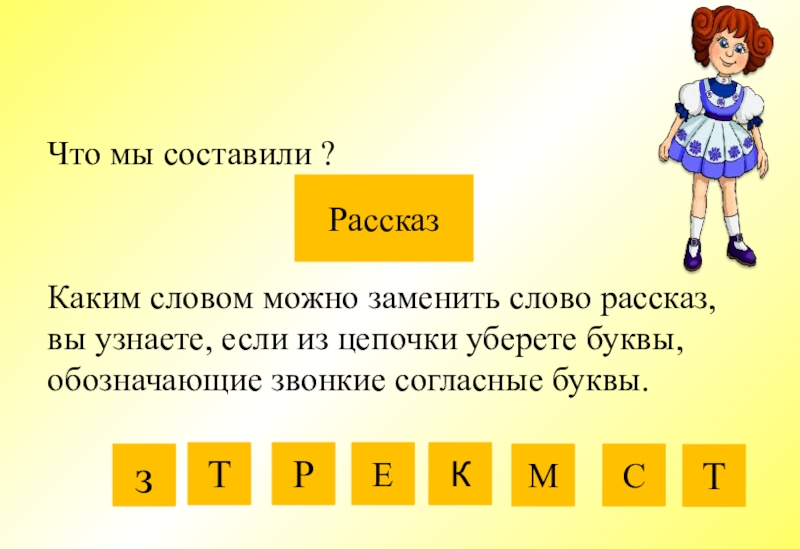 Что мы составили ?

Рассказ

Каким словом можно заменить слово рассказ, вы узнаете, если из цепочки уберете буквы, обозначающие звонкие согласные буквы.

з Т Р Е К М С Т